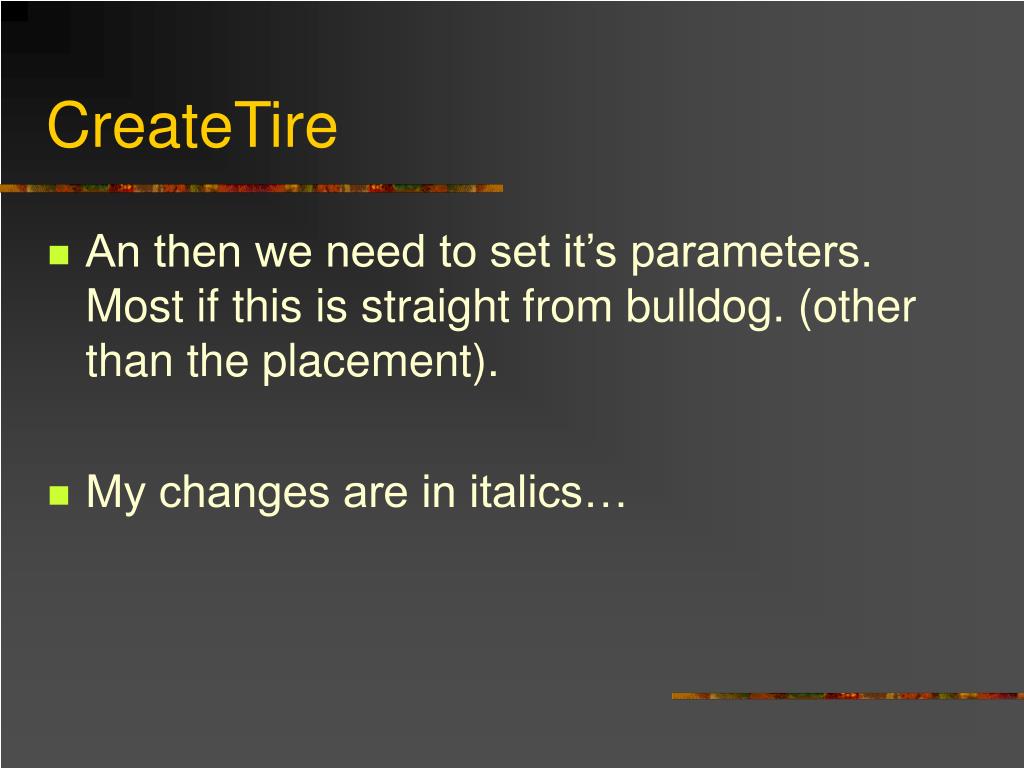 CreateTire

An then we need to set it’s parameters. Most if this is straight from bulldog. (other than the placement).

My changes are in italics…